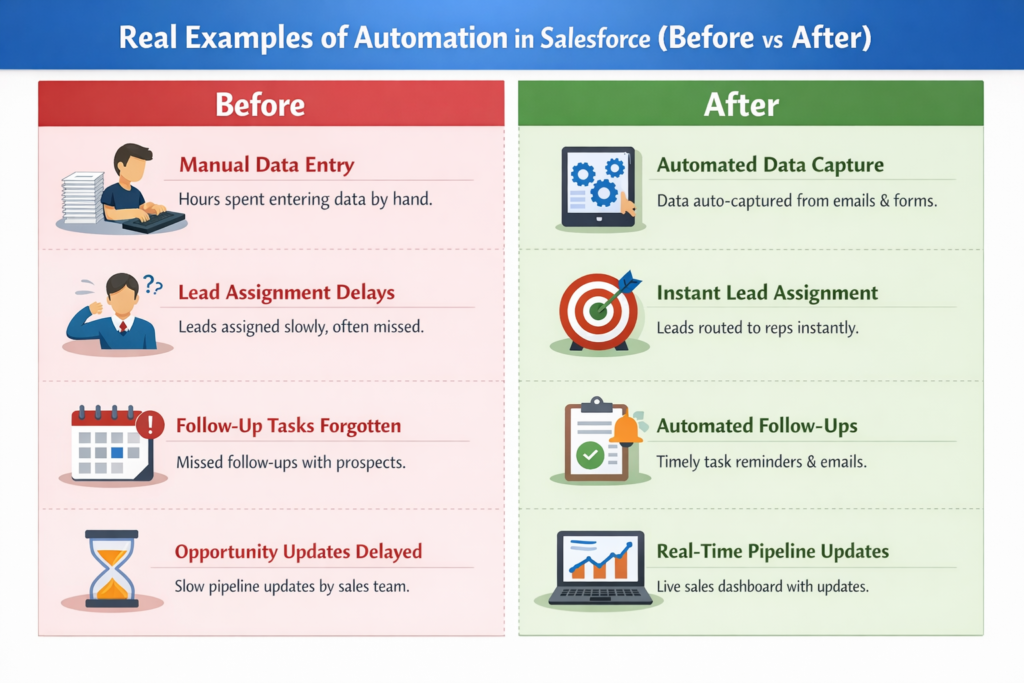 Real Examples of Automation in Salesforce (Before vs After)

Before

Manual Data Entry
Hours spent entering data by hand.

Lead Assignment Delays
Leads assigned slowly, often missed.

Follow-Up Tasks Forgotten
Missed follow-ups with prospects.

Opportunity Updates Delayed
Slow pipeline updates by sales team.

After

Automated Data Capture
Data auto-captured from emails & forms.

Instant Lead Assignment
Leads routed to reps instantly.

Automated Follow-Ups
Timely task reminders & emails.

Real-Time Pipeline Updates
Live sales dashboard with updates.